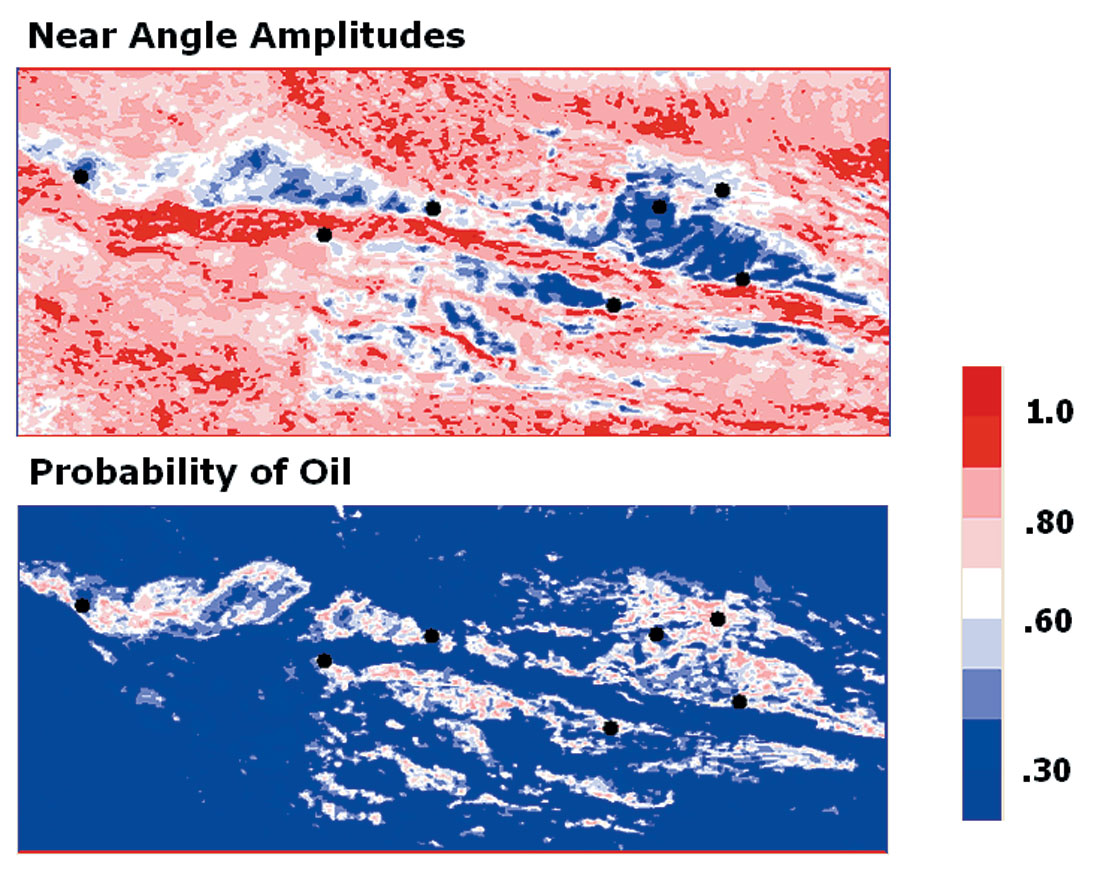 Near Angle Amplitudes

Probability of Oil

1.0

.80

.60

.30